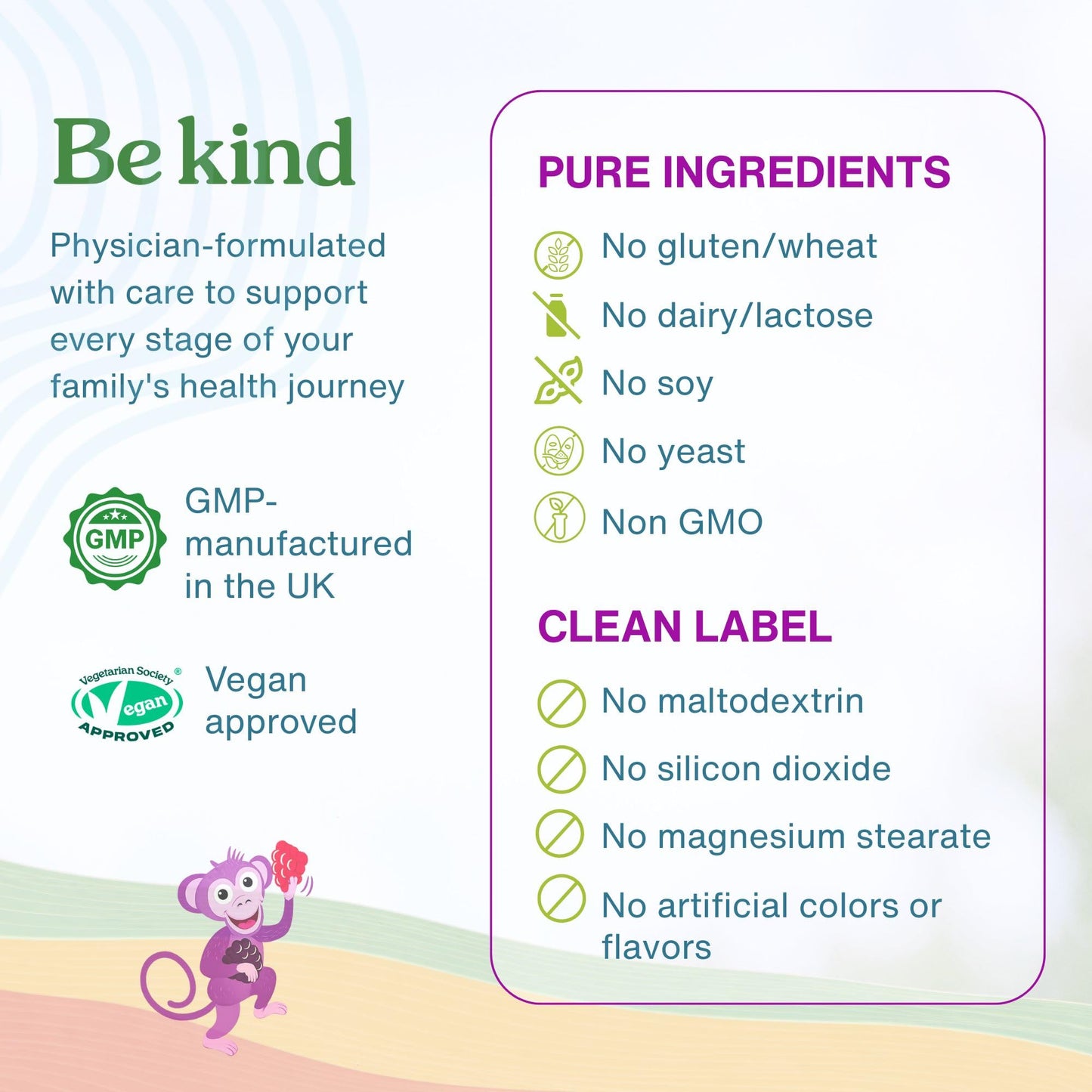 Be kind

Physician-formulated with care to support every stage of your family's health journey

GMP

GMP-manufactured in the UK

Vegetarian Society® Vegan APPROVED

Vegan approved

PURE INGREDIENTS

No gluten/wheat

No dairy/lactose

No soy

No yeast

Non GMO

CLEAN LABEL

No maltodextrin

No silicon dioxide

No magnesium stearate

No artificial colors or flavors